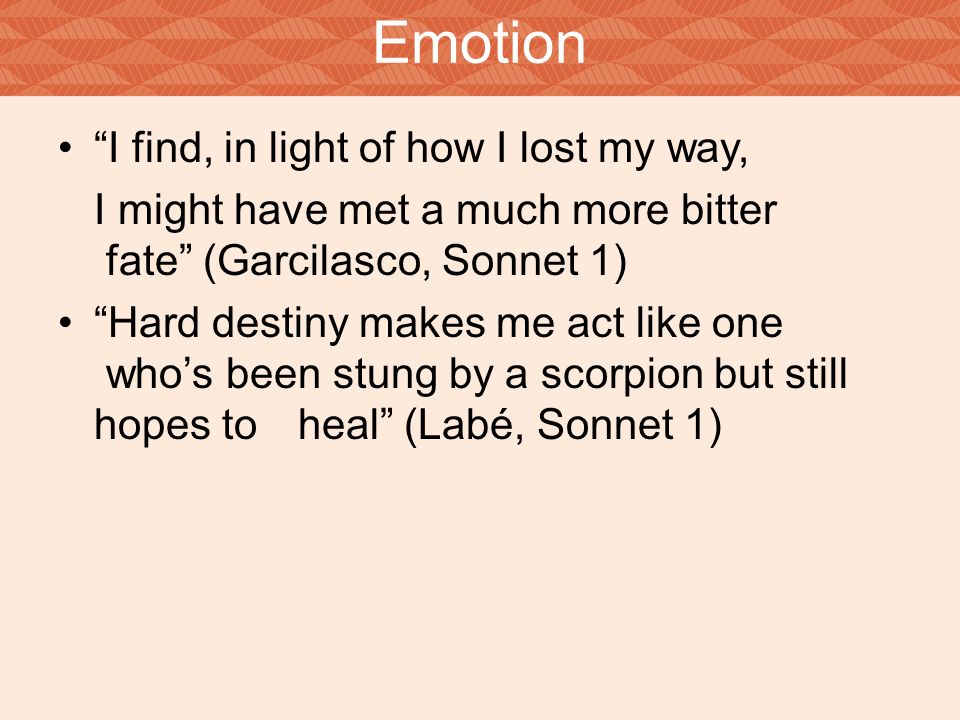 Emotion

• “I find, in light of how I lost my way, I might have met a much more bitter fate” (Garcilasco, Sonnet 1)

• “Hard destiny makes me act like one who’s been stung by a scorpion but still hopes to heal” (Labé, Sonnet 1)